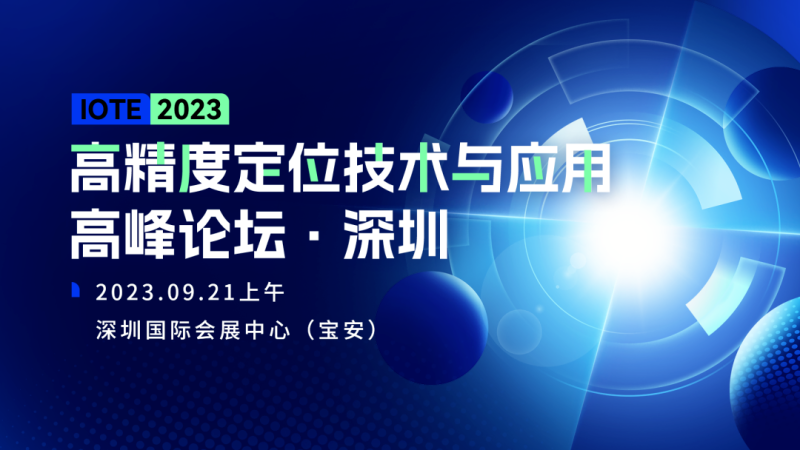 IOTE 2023

高精度定位技术与应用
高峰论坛 · 深圳

2023.09.21上午
深圳国际会展中心（宝安）